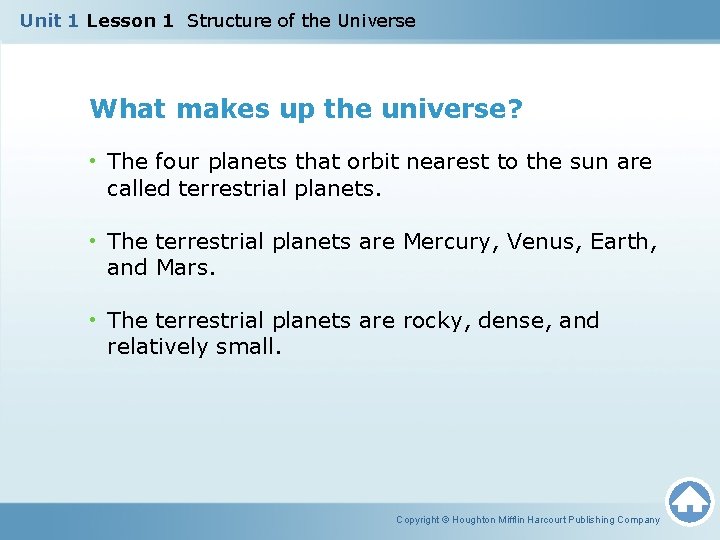 Unit 1 Lesson 1 Structure of the Universe

What makes up the universe?

• The four planets that orbit nearest to the sun are called terrestrial planets.

• The terrestrial planets are Mercury, Venus, Earth, and Mars.

• The terrestrial planets are rocky, dense, and relatively small.

Copyright © Houghton Mifflin Harcourt Publishing Company